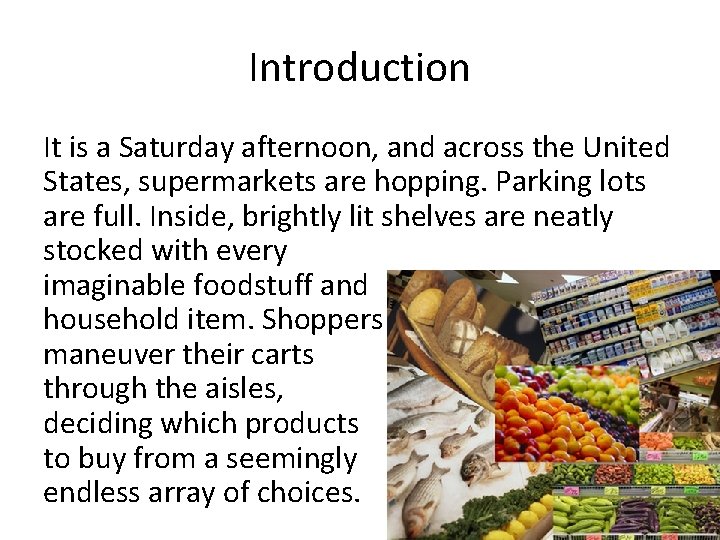 Introduction

It is a Saturday afternoon, and across the United States, supermarkets are hopping. Parking lots are full. Inside, brightly lit shelves are neatly stocked with every imaginable foodstuff and household item. Shoppers maneuver their carts through the aisles, deciding which products to buy from a seemingly endless array of choices.